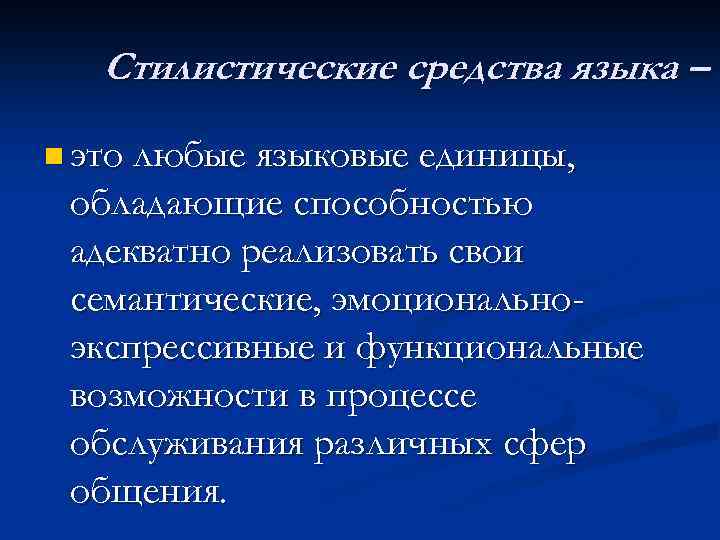 Стилистические средства языка –

это любые языковые единицы, обладающие способностью адекватно реализовать свои семантические, эмоционально-экспрессивные и функциональные возможности в процессе обслуживания различных сфер общения.